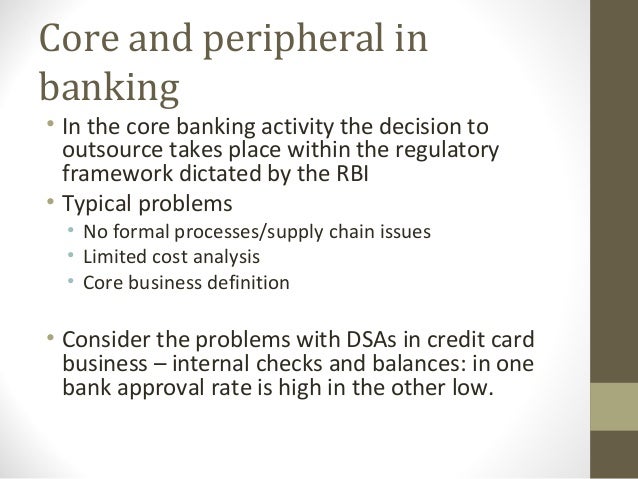 Core and peripheral in banking

• In the core banking activity the decision to outsource takes place within the regulatory framework dictated by the RBI
• Typical problems
  • No formal processes/supply chain issues
  • Limited cost analysis
  • Core business definition

• Consider the problems with DSAs in credit card business – internal checks and balances: in one bank approval rate is high in the other low.